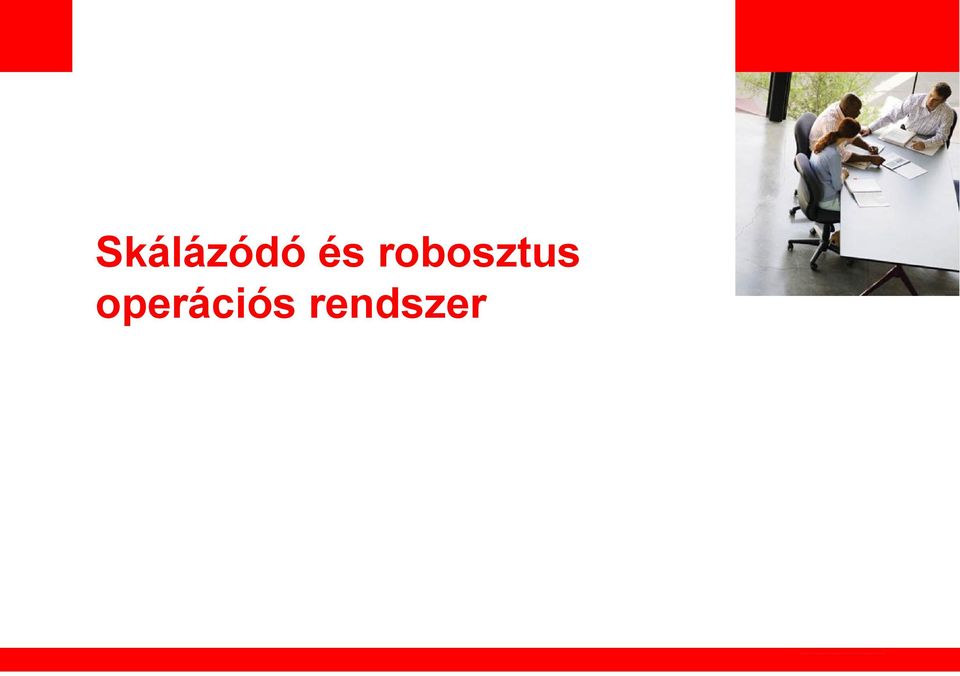 Skálázódó és robosztus operációs rendszer